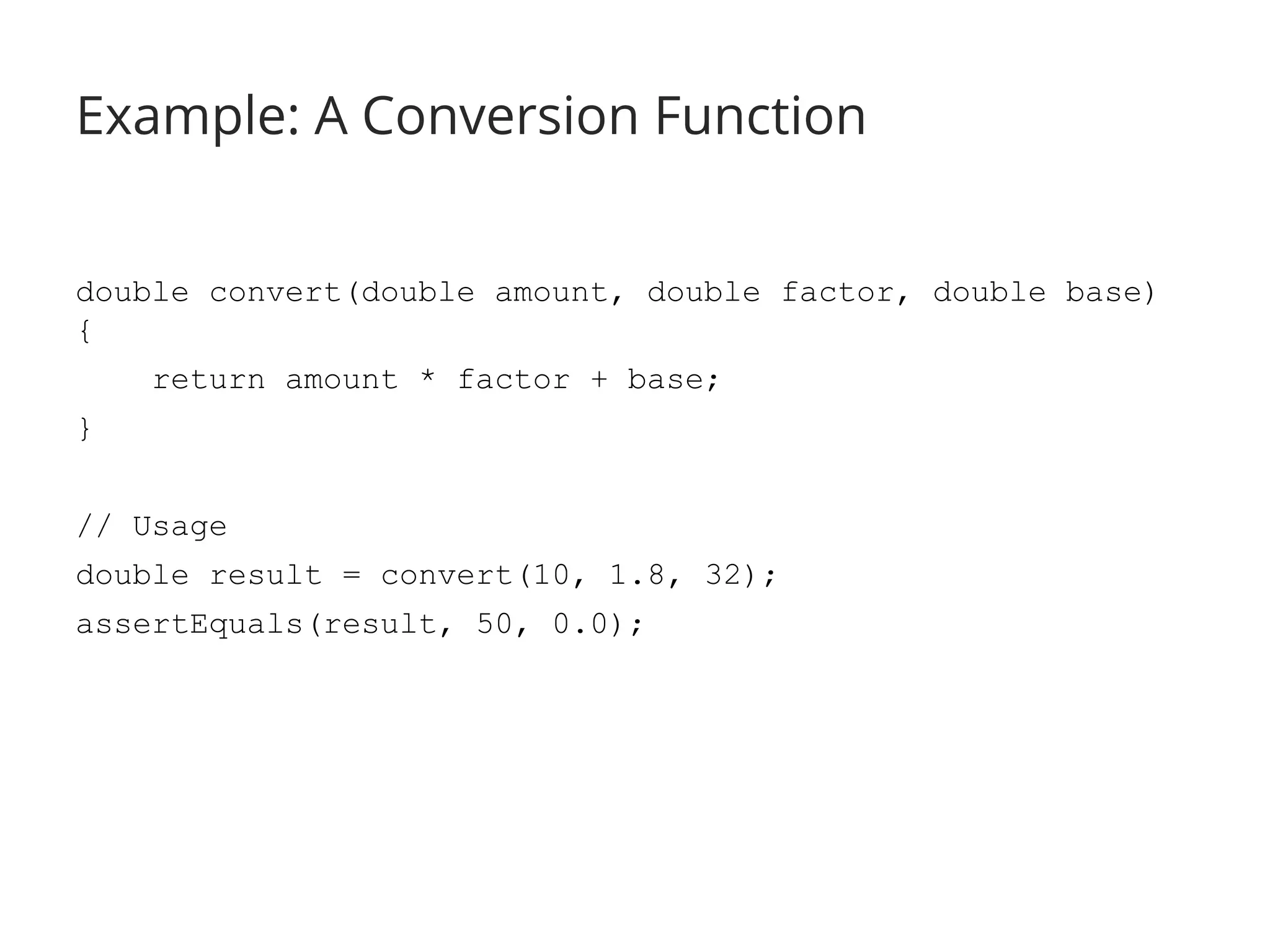 Example: A Conversion Function

double convert(double amount, double factor, double base)
{
    return amount * factor + base;
}

// Usage
double result = convert(10, 1.8, 32);
assertEquals(result, 50, 0.0);